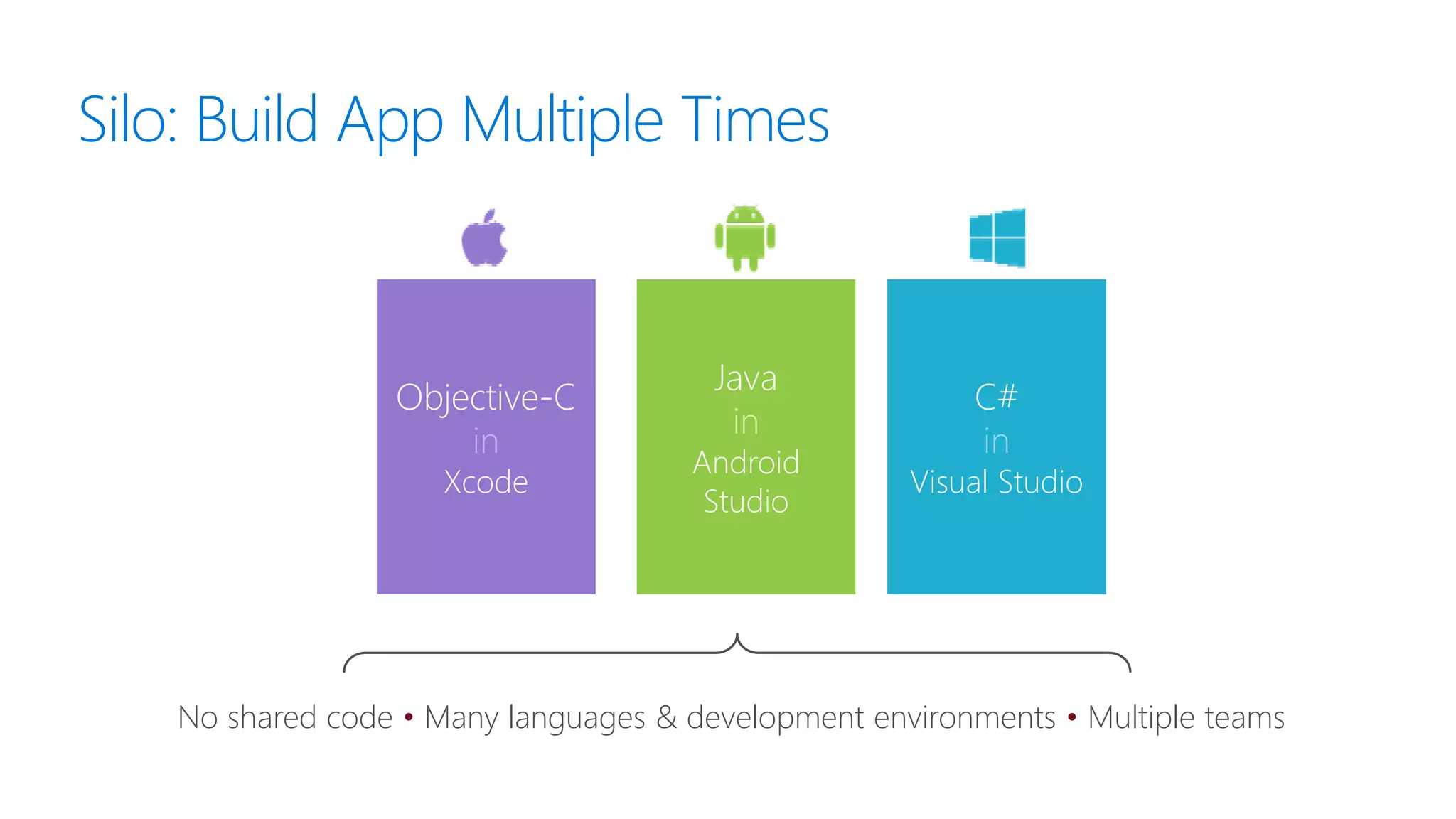 Silo: Build App Multiple Times

Objective-C
in
Xcode

Java
in
Android
Studio

C#
in
Visual Studio

No shared code • Many languages & development environments • Multiple teams